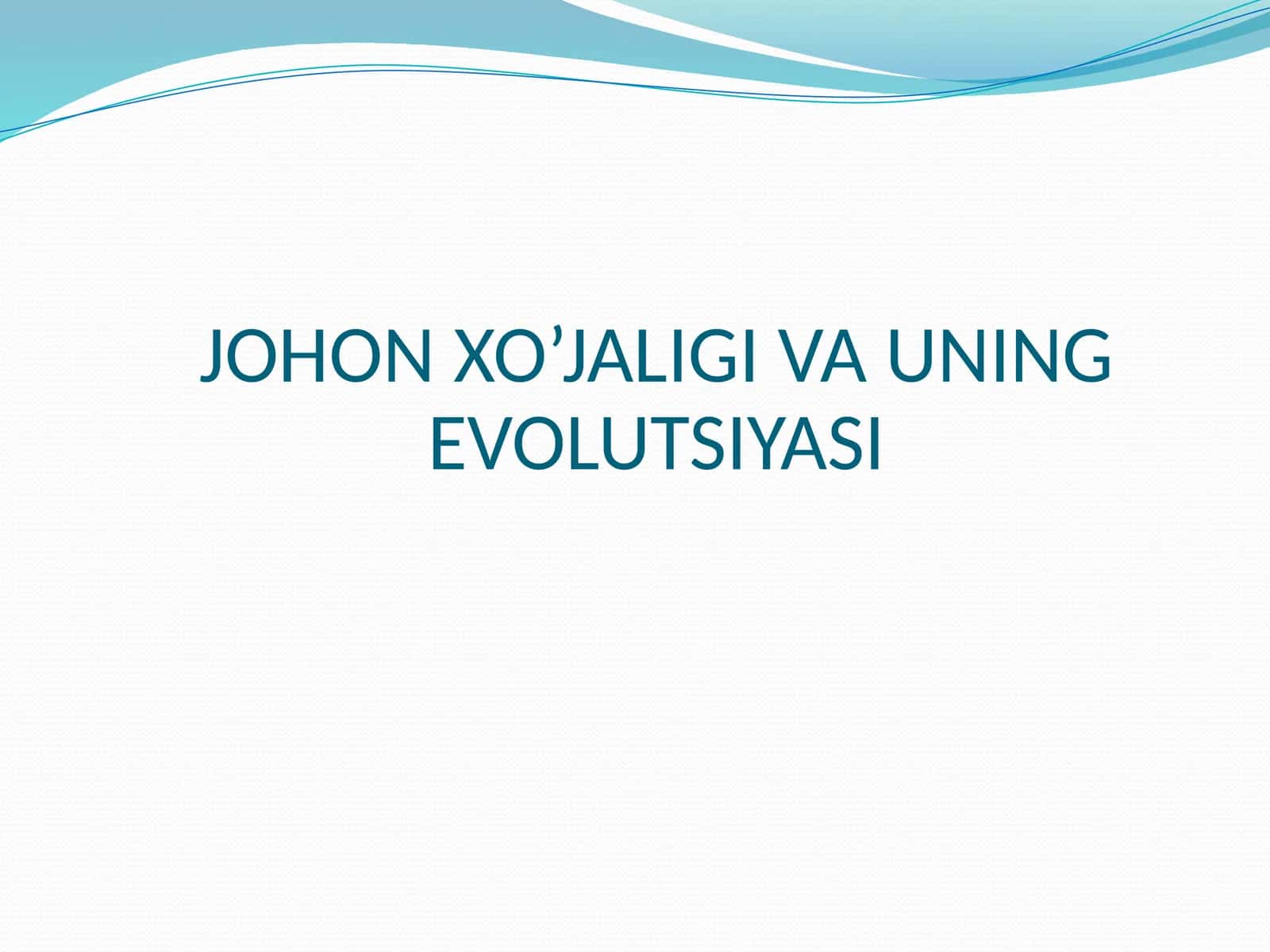 JOHON XO’JALIGI VA UNING EVOLUTSIYASI